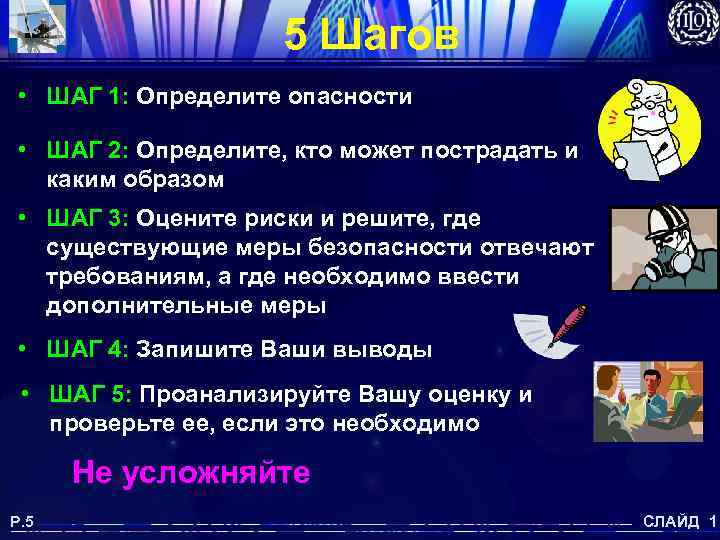 5 Шагов

ILO

• ШАГ 1: Определите опасности

• ШАГ 2: Определите, кто может пострадать и каким образом

• ШАГ 3: Оцените риски и решите, где существующие меры безопасности отвечают требованиям, а где необходимо ввести дополнительные меры

• ШАГ 4: Запишите Ваши выводы

• ШАГ 5: Проанализируйте Вашу оценку и проверьте ее, если это необходимо

Не усложняйте

P.5

СЛАЙД 1